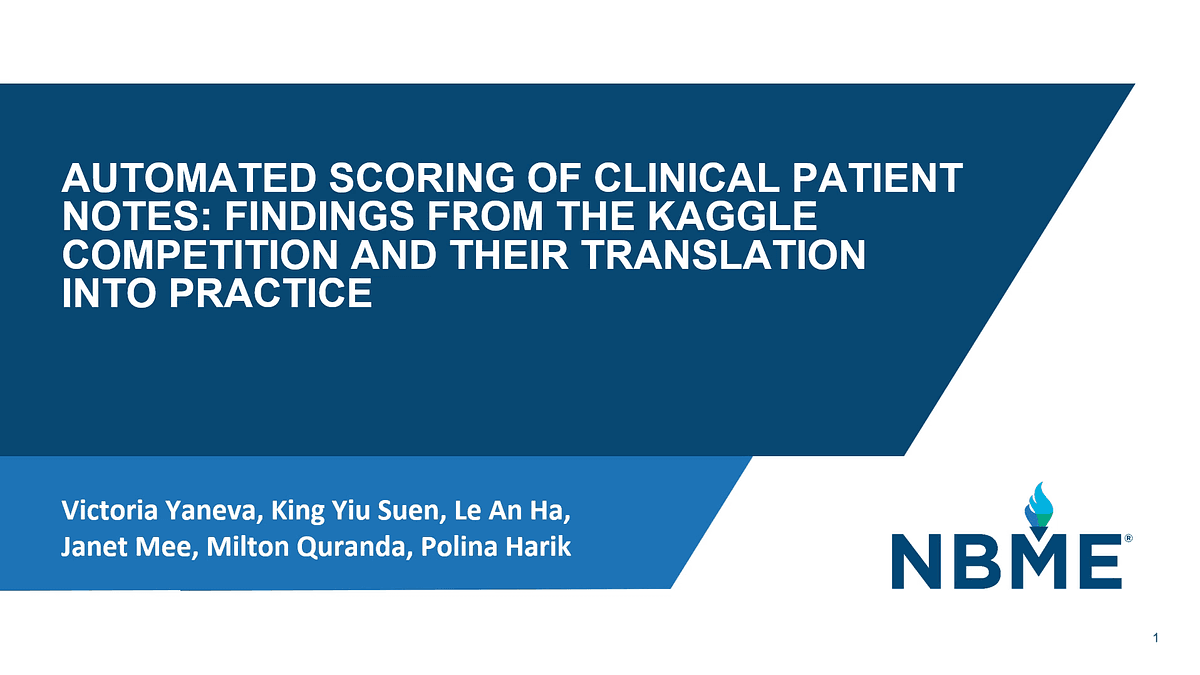 AUTOMATED SCORING OF CLINICAL PATIENT NOTES: FINDINGS FROM THE KAGGLE COMPETITION AND THEIR TRANSLATION INTO PRACTICE

Victoria Yaneva, King Yiu Suen, Le An Ha, Janet Mee, Milton Quranda, Polina Harik

NBME®

1